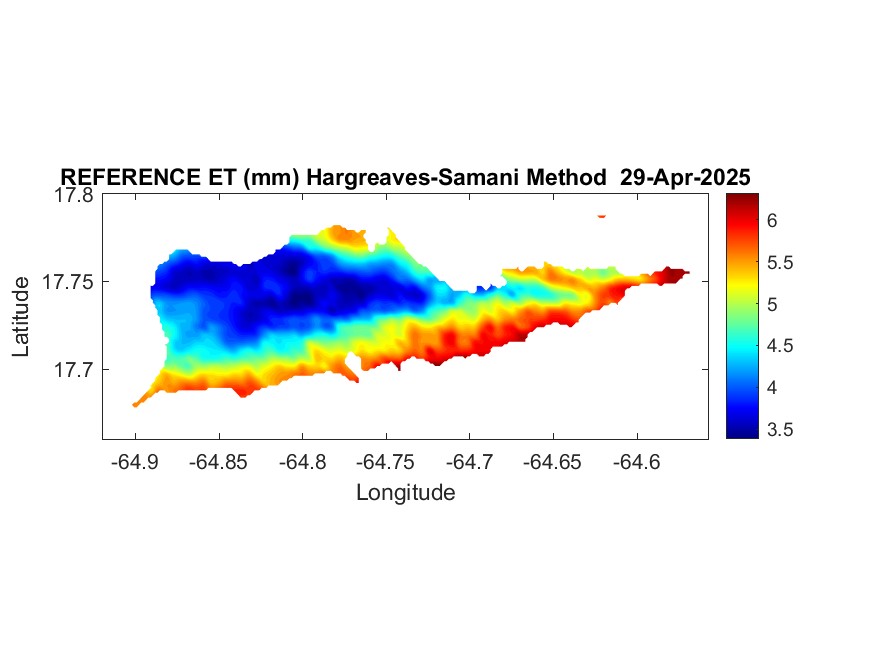 REFERENCE ET (mm) Hargreaves-Samani Method 29-Apr-2025

17.8
17.75
17.7
Latitude

-64.9 -64.85 -64.8 -64.75 -64.7 -64.65 -64.6
Longitude

6
5.5
5
4.5
4
3.5